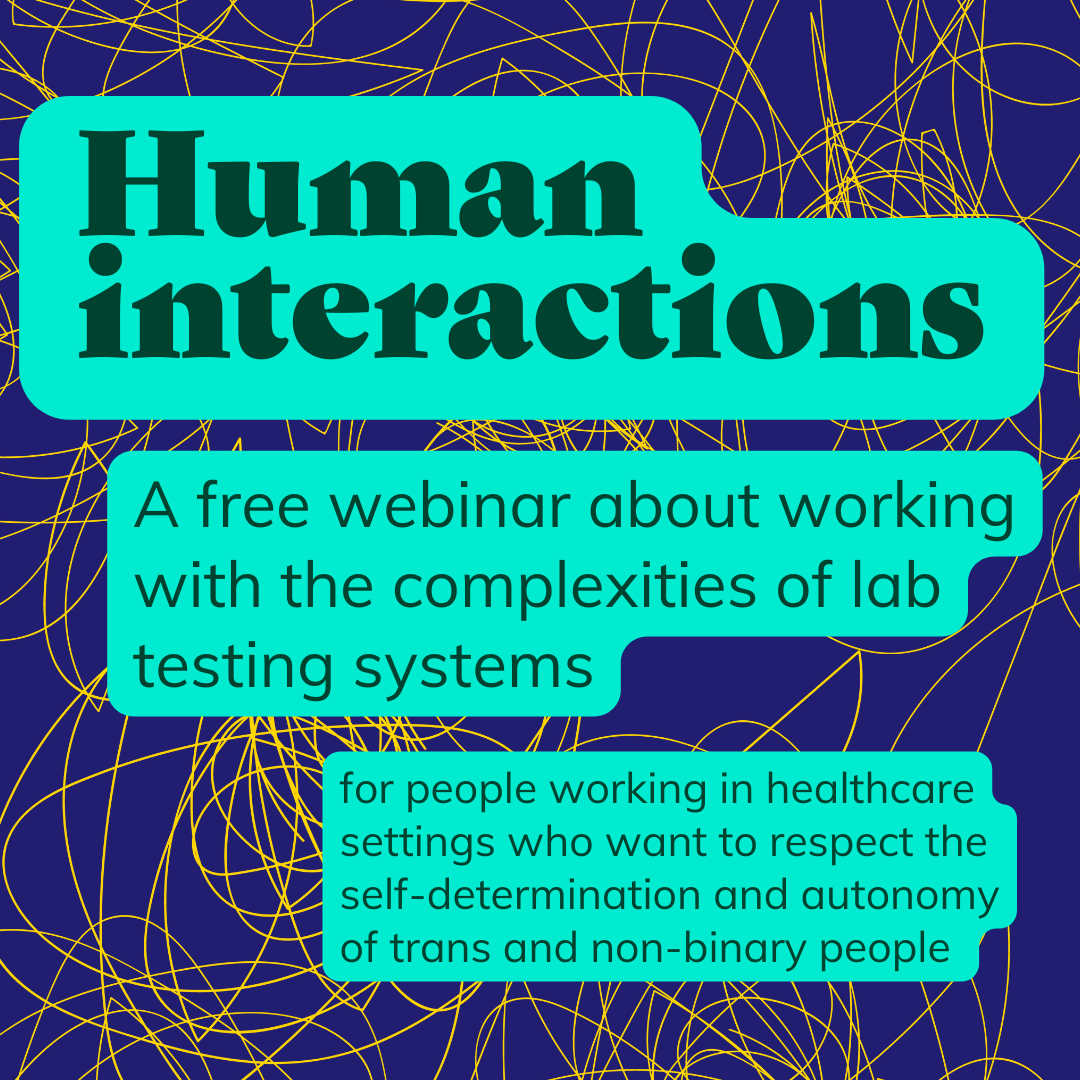 Human interactions

A free webinar about working with the complexities of lab testing systems

for people working in healthcare settings who want to respect the self-determination and autonomy of trans and non-binary people